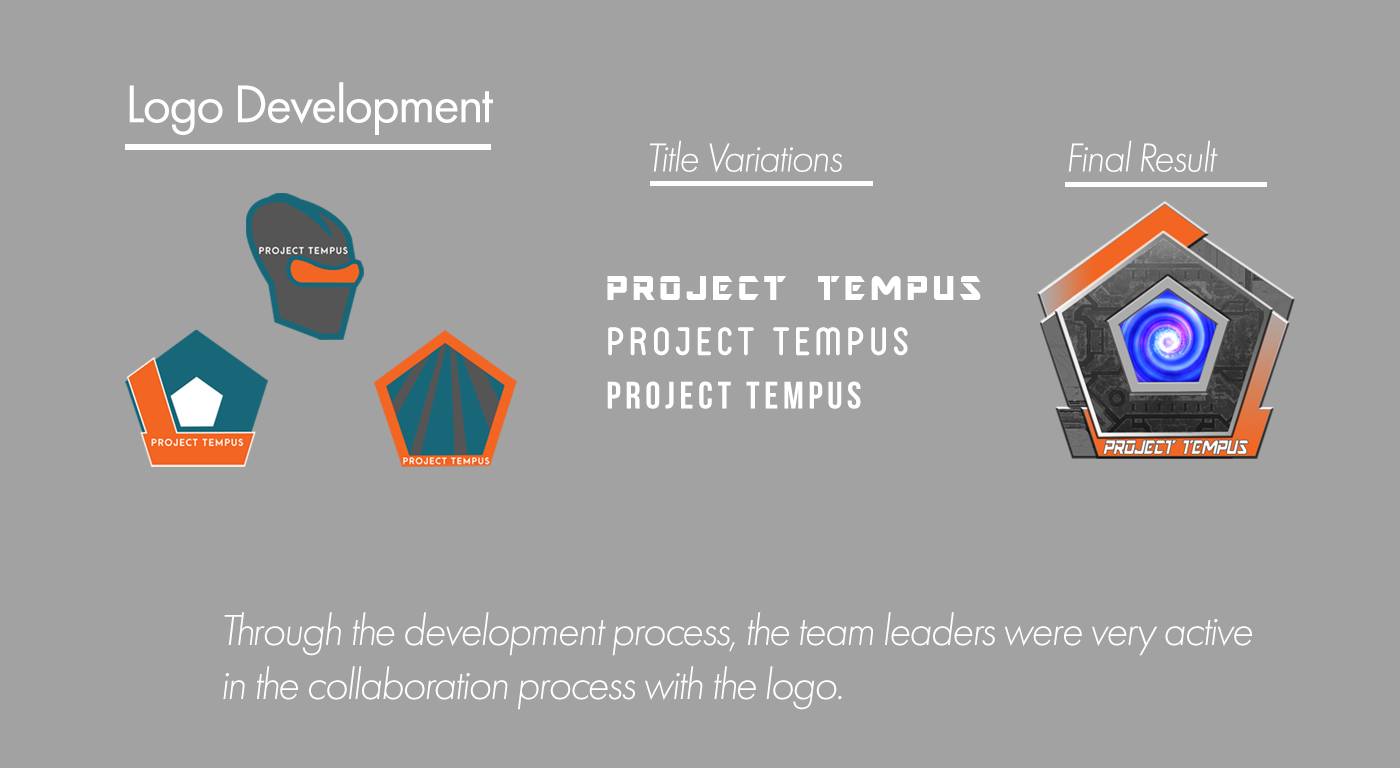 Logo Development

PROJECT TEMPUS

PROJECT TEMPUS

PROJECT TEMPUS

Title Variations

PROJECT TEMPUS
PROJECT TEMPUS
PROJECT TEMPUS

Final Result

PROJECT TEMPUS

Through the development process, the team leaders were very active in the collaboration process with the logo.